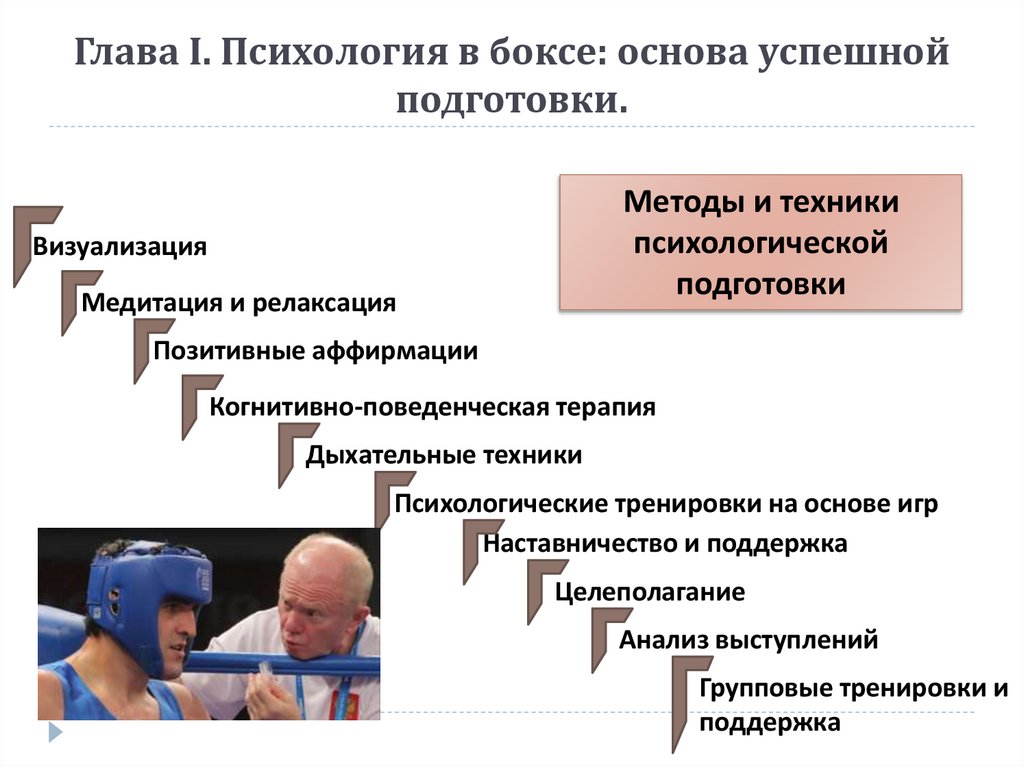 Глава I. Психология в боксе: основа успешной подготовки.

Методы и техники психологической подготовки

Визуализация

Медитация и релаксация

Позитивные аффирмации

Когнитивно-поведенческая терапия

Дыхательные техники

Психологические тренировки на основе игр

Наставничество и поддержка

Целеполагание

Анализ выступлений

Групповые тренировки и поддержка